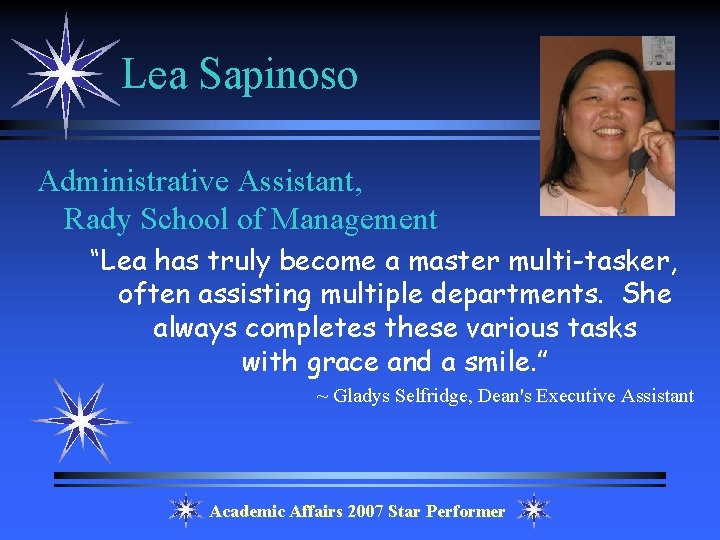 Lea Sapinoso

Administrative Assistant,
Rady School of Management

“Lea has truly become a master multi-tasker, often assisting multiple departments. She always completes these various tasks with grace and a smile.”

~ Gladys Selfridge, Dean's Executive Assistant

Academic Affairs 2007 Star Performer